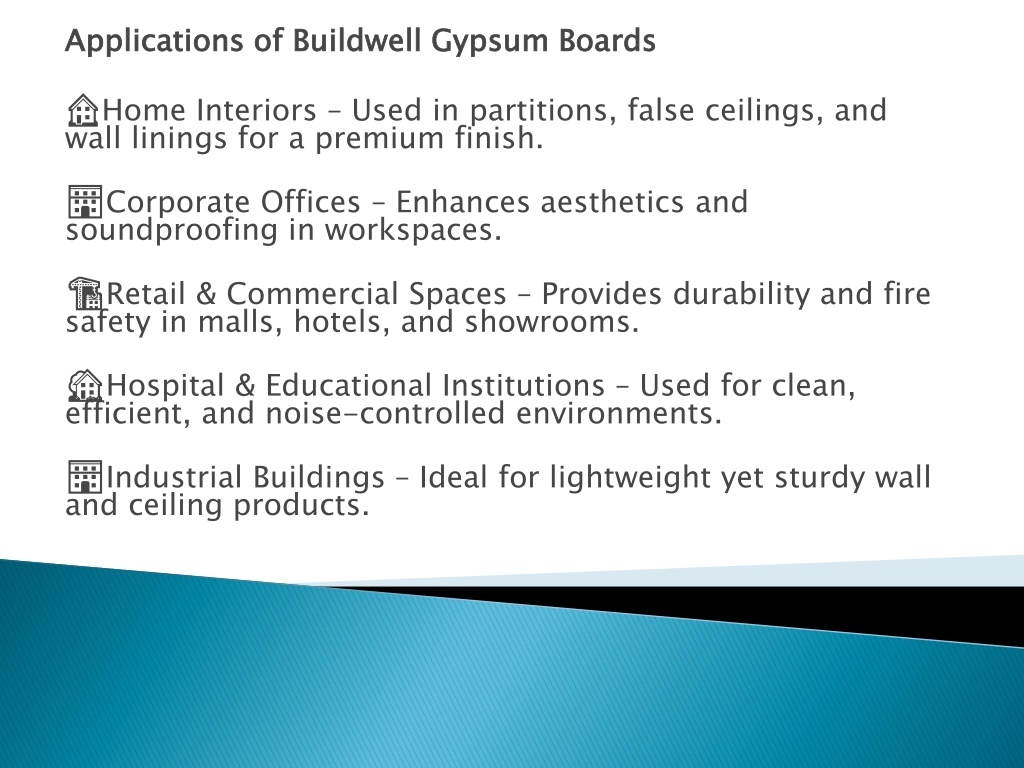 Applications of Buildwell Gypsum Boards

Home Interiors – Used in partitions, false ceilings, and wall linings for a premium finish.

Corporate Offices – Enhances aesthetics and soundproofing in workspaces.

Retail & Commercial Spaces – Provides durability and fire safety in malls, hotels, and showrooms.

Hospital & Educational Institutions – Used for clean, efficient, and noise-controlled environments.

Industrial Buildings – Ideal for lightweight yet sturdy wall and ceiling products.